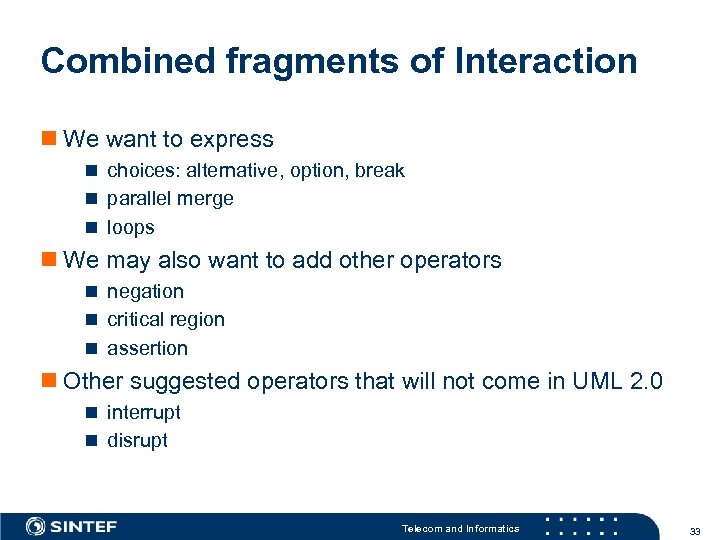 Combined fragments of Interaction

We want to express

choices: alternative, option, break

parallel merge

loops

We may also want to add other operators

negation

critical region

assertion

Other suggested operators that will not come in UML 2.0

interrupt

disrupt

SINTEF

Telecom and Informatics

33